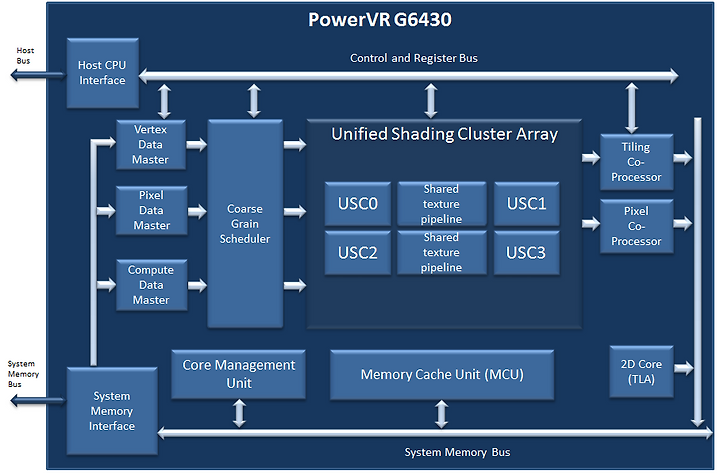 PowerVR G6430

Host Bus

Host CPU Interface

Control and Register Bus

Vertex Data Master

Pixel Data Master

Compute Data Master

Coarse Grain Scheduler

Unified Shading Cluster Array

USC0

Shared texture pipeline

USC1

USC2

Shared texture pipeline

USC3

Tiling Co-Processor

Pixel Co-Processor

System Memory Bus

System Memory Interface

Core Management Unit

Memory Cache Unit (MCU)

2D Core (TLA)

System Memory Bus